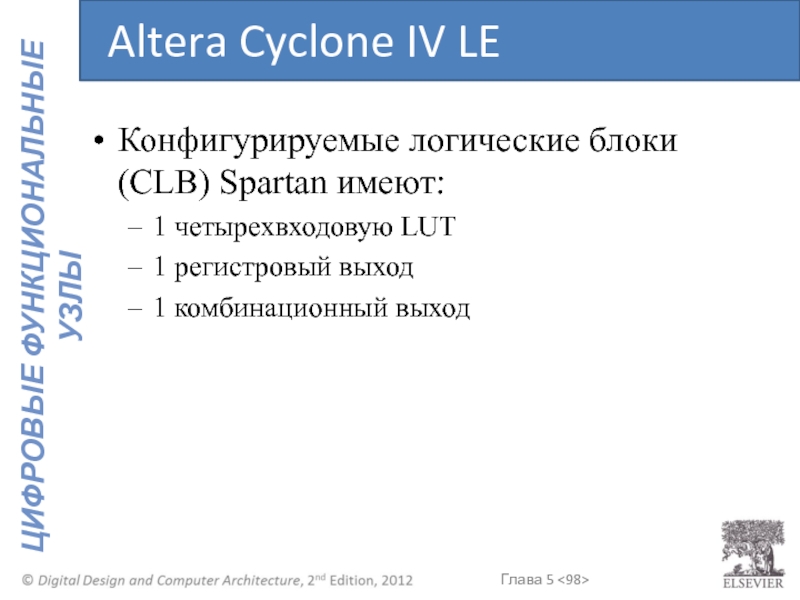 ЦИФРОВЫЕ ФУНКЦИОНАЛЬНЫЕ УЗЛЫ

Altera Cyclone IV LE

• Конфигурируемые логические блоки (CLB) Spartan имеют:
– 1 четырехвходовую LUT
– 1 регистровый выход
– 1 комбинационный выход

© Digital Design and Computer Architecture, 2nd Edition, 2012

Глава 5 <98>

ELSEVIER